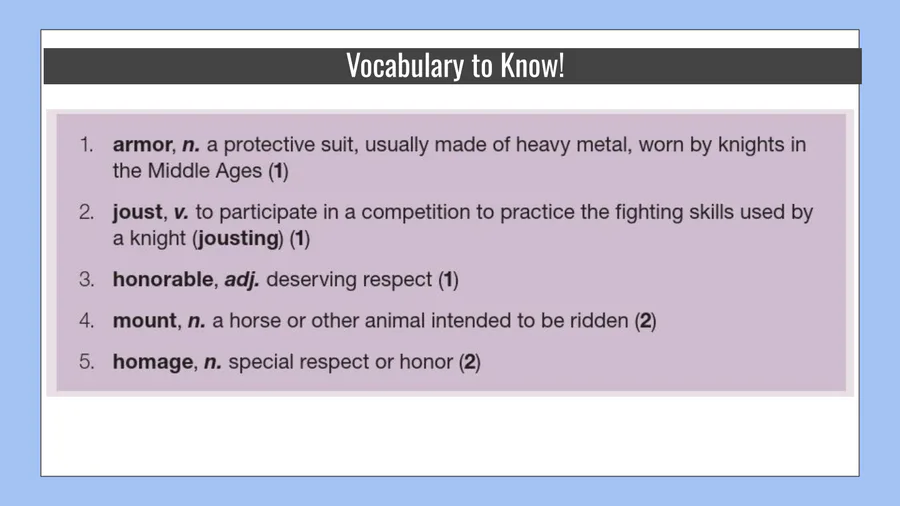 Vocabulary to Know!

1. armor, n. a protective suit, usually made of heavy metal, worn by knights in the Middle Ages (1)

2. joust, v. to participate in a competition to practice the fighting skills used by a knight (jousting) (1)

3. honorable, adj. deserving respect (1)

4. mount, n. a horse or other animal intended to be ridden (2)

5. homage, n. special respect or honor (2)